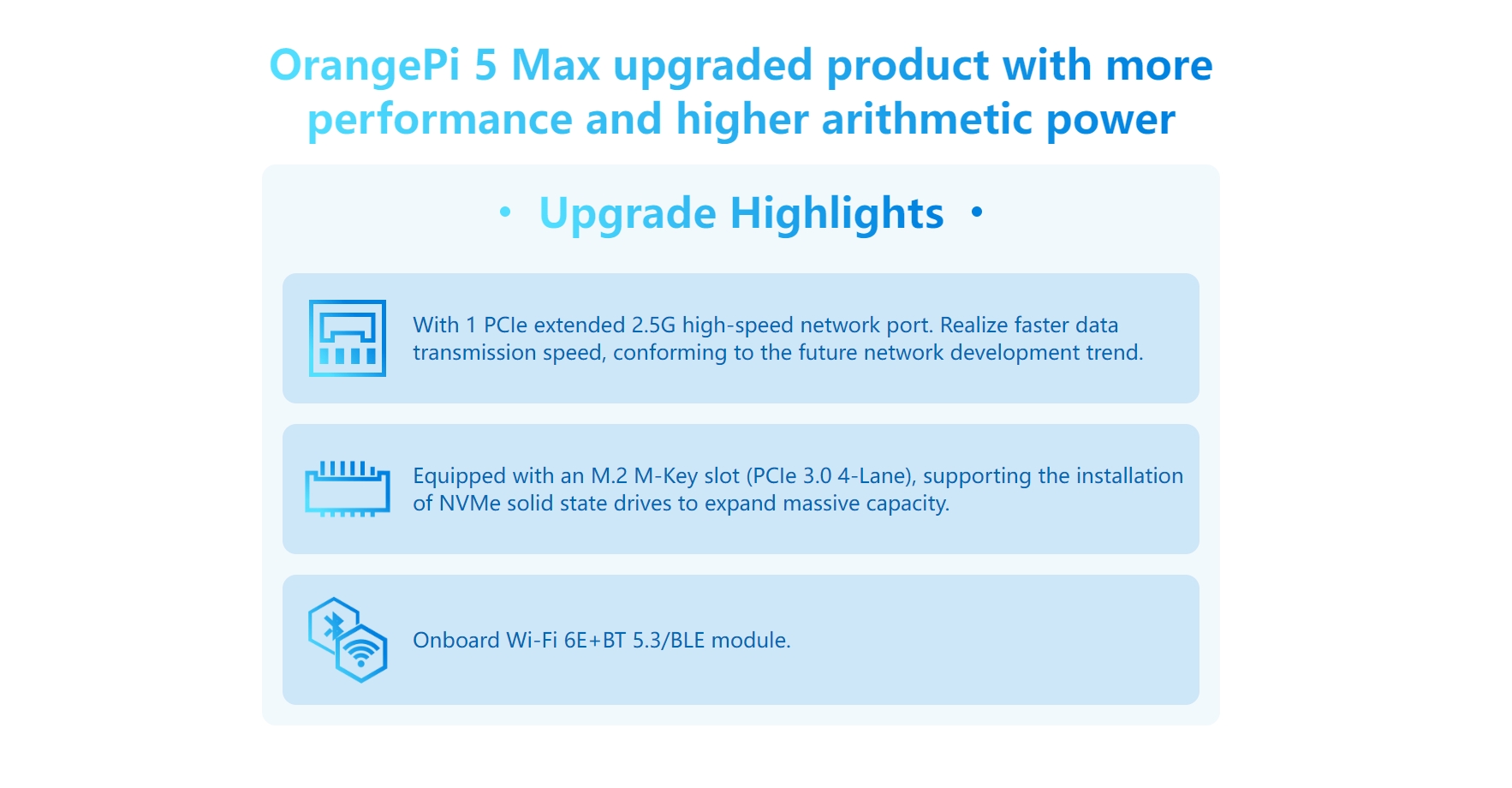 OrangePi 5 Max upgraded product with more performance and higher arithmetic power

• Upgrade Highlights •

With 1 PCIe extended 2.5G high-speed network port. Realize faster data transmission speed, conforming to the future network development trend.

Equipped with an M.2 M-Key slot (PCIe 3.0 4-Lane), supporting the installation of NVMe solid state drives to expand massive capacity.

Onboard Wi-Fi 6E+BT 5.3/BLE module.